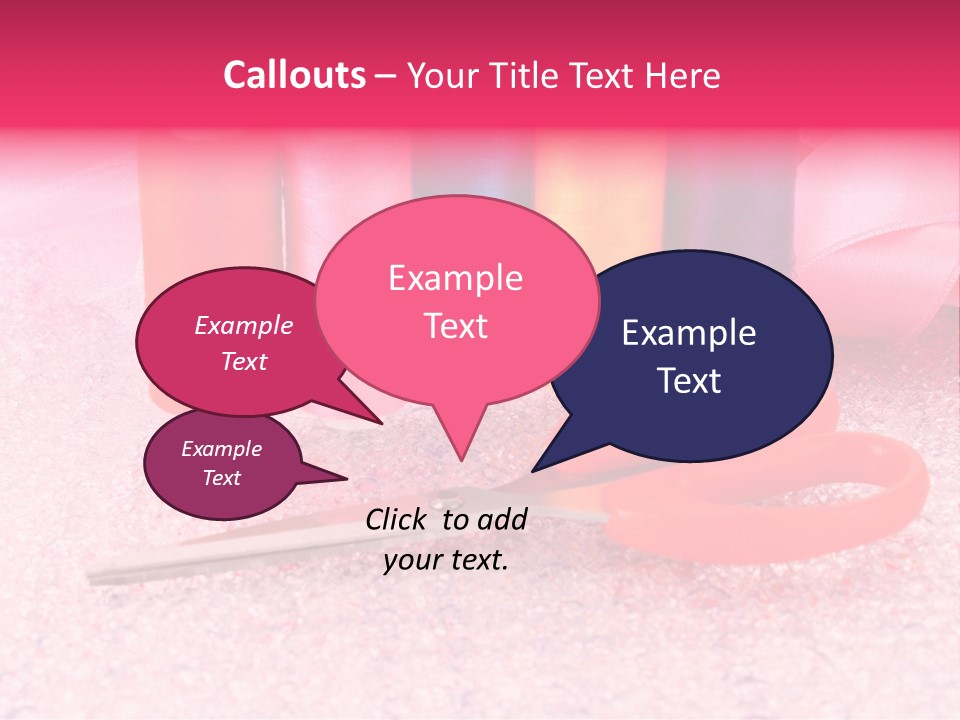 Callouts – Your Title Text Here

Example Text

Example Text

Example Text

Example Text

Click to add your text.